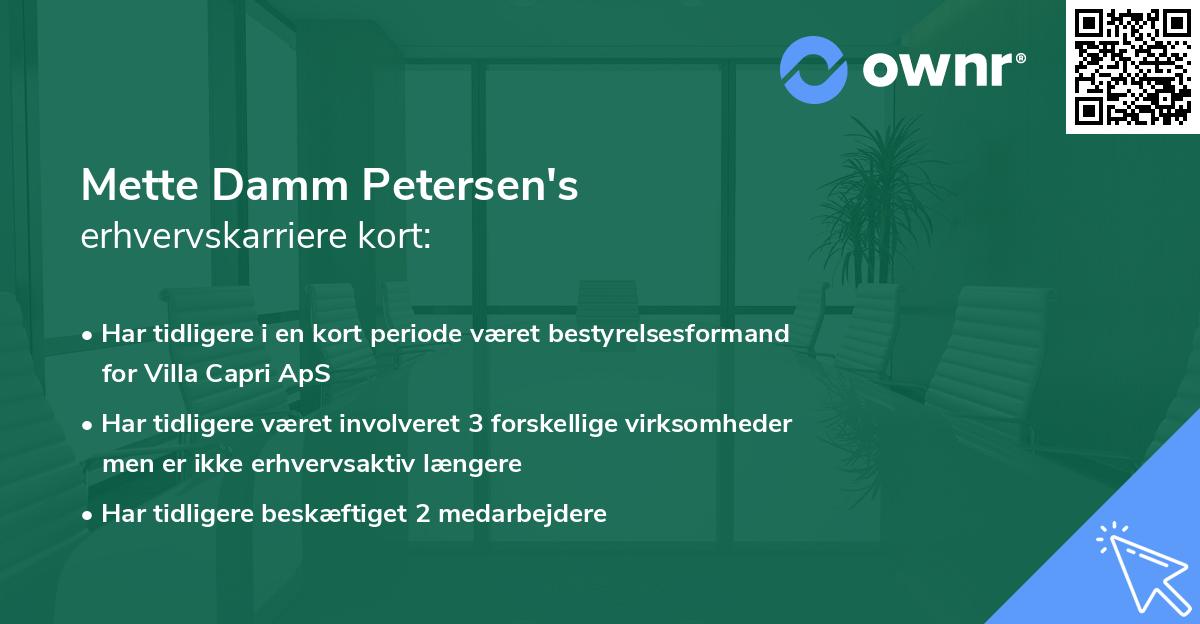 ownr®

Mette Damm Petersen's
erhvervskarriere kort:

• Har tidligere i en kort periode været bestyrelsesformand for Villa Capri ApS
• Har tidligere været involveret 3 forskellige virksomheder men er ikke erhvervsaktiv længere
• Har tidligere beskæftiget 2 medarbejdere